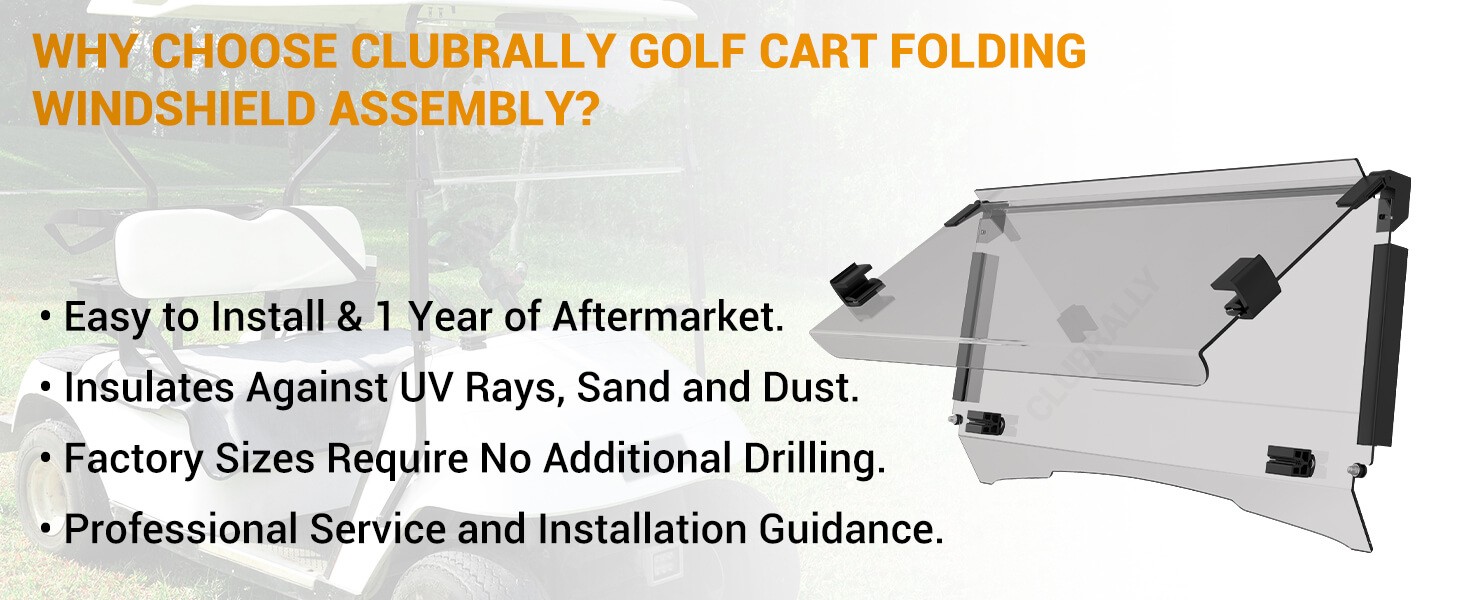 WHY CHOOSE CLUBRALLY GOLF CART FOLDING WINDSHIELD ASSEMBLY?

• Easy to Install & 1 Year of Aftermarket.

• Insulates Against UV Rays, Sand and Dust.

• Factory Sizes Require No Additional Drilling.

• Professional Service and Installation Guidance.

CLUBRALLY